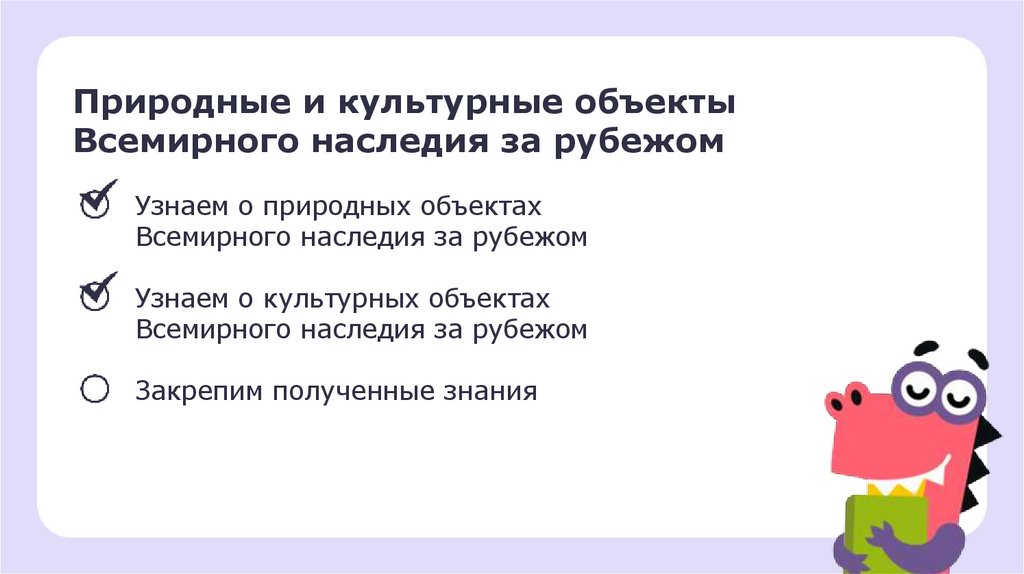 Природные и культурные объекты Всемирного наследия за рубежом

Узнаем о природных объектах Всемирного наследия за рубежом

Узнаем о культурных объектах Всемирного наследия за рубежом

Закрепим полученные знания